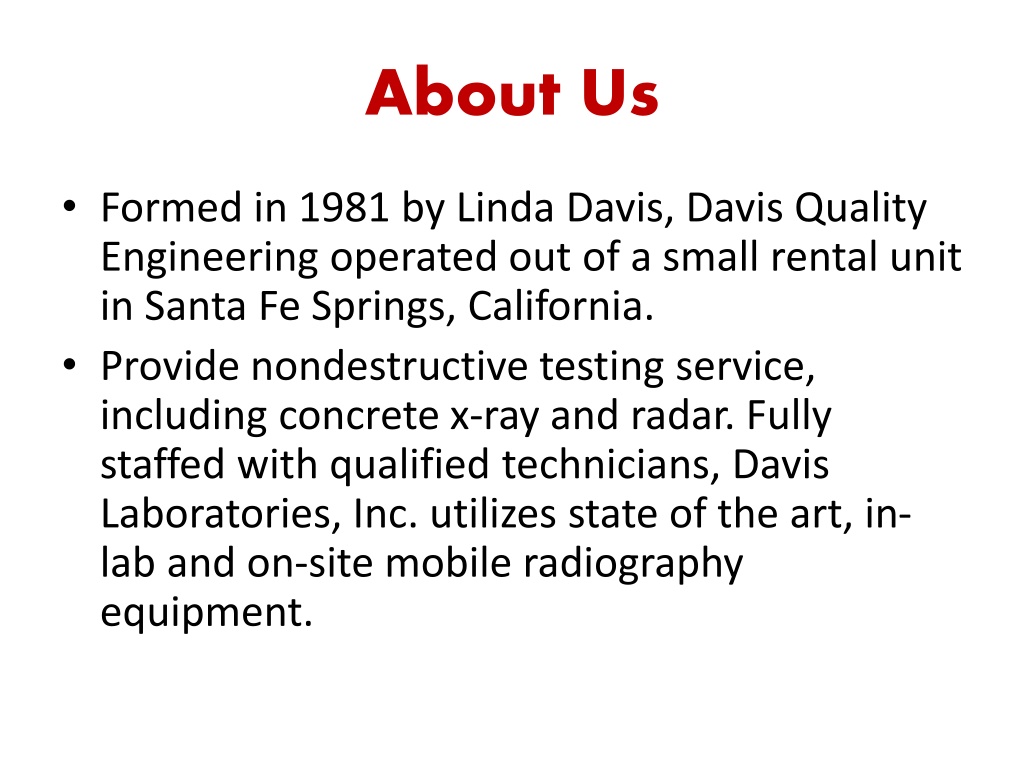 About Us

• Formed in 1981 by Linda Davis, Davis Quality Engineering operated out of a small rental unit in Santa Fe Springs, California.

• Provide nondestructive testing service, including concrete x-ray and radar. Fully staffed with qualified technicians, Davis Laboratories, Inc. utilizes state of the art, in-lab and on-site mobile radiography equipment.